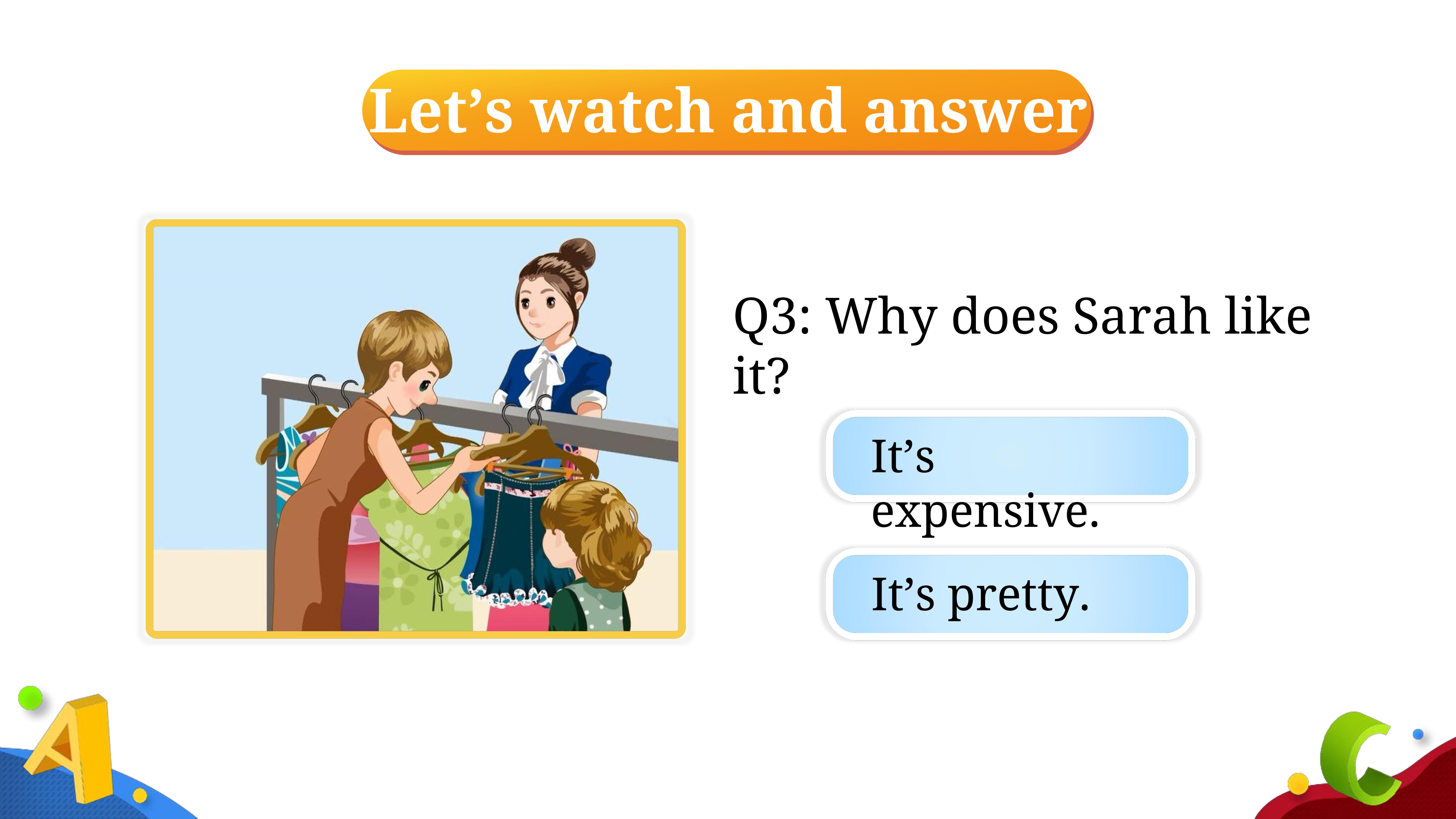 Let’s watch and answer

Q3: Why does Sarah like it?

It’s expensive.

It’s pretty.